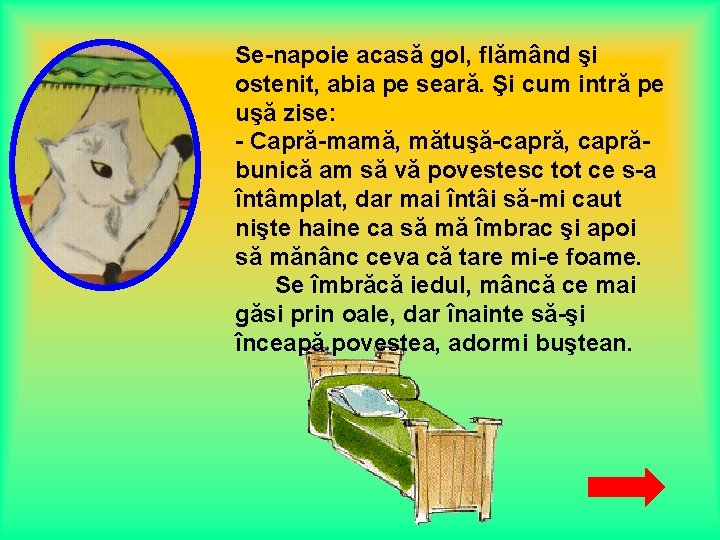 Se-napoie acasă gol, flămând şi ostenit, abia pe seară. Şi cum intră pe uşă zise:
- Capră-mamă, mătuşă-capră, capră-bunică am să vă povestesc tot ce s-a întâmplat, dar mai întâi să-mi caut nişte haine ca să mă îmbrac şi apoi să mănânc ceva că tare mi-e foame.
Se îmbrăcă iedul, mâncă ce mai găsi prin oale, dar înainte să-şi înceapă povestea, adormi buştean.